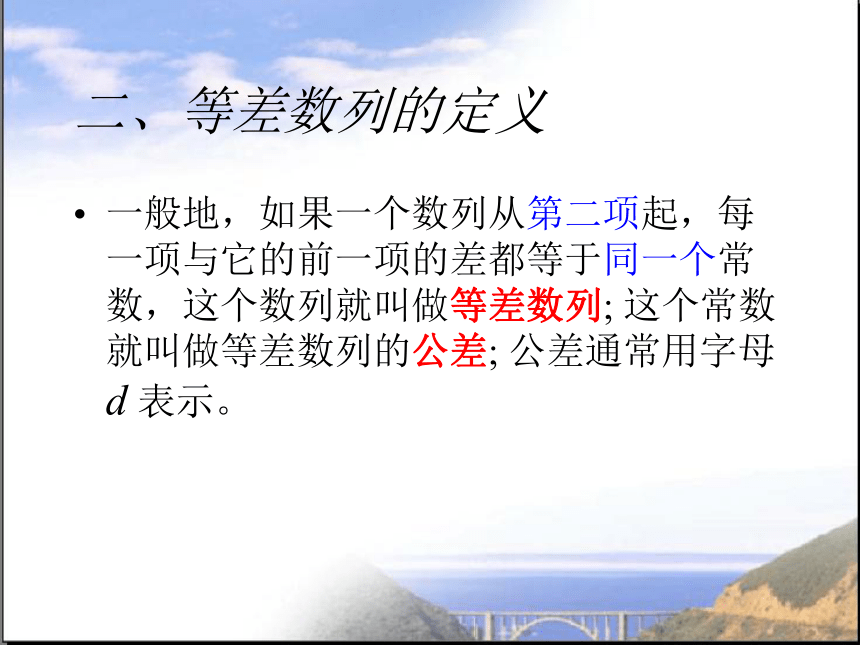 二、等差数列的定义

• 一般地，如果一个数列从第二项起，每一项与它的前一项的差都等于同一个常数，这个数列就叫做等差数列; 这个常数就叫做等差数列的公差; 公差通常用字母 $d$ 表示。